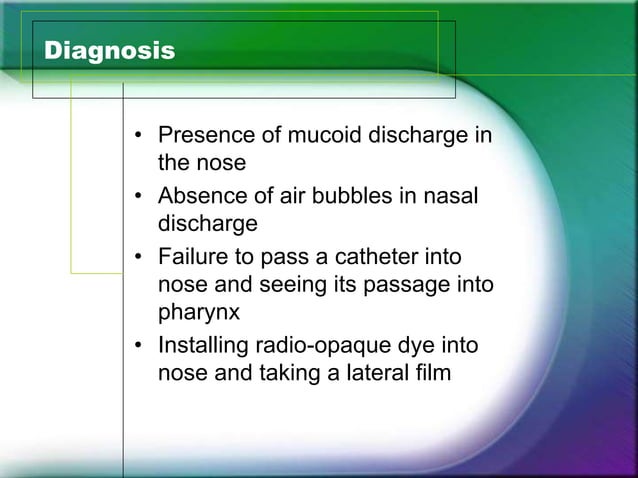 Diagnosis

• Presence of mucoid discharge in the nose
• Absence of air bubbles in nasal discharge
• Failure to pass a catheter into nose and seeing its passage into pharynx
• Installing radio-opaque dye into nose and taking a lateral film